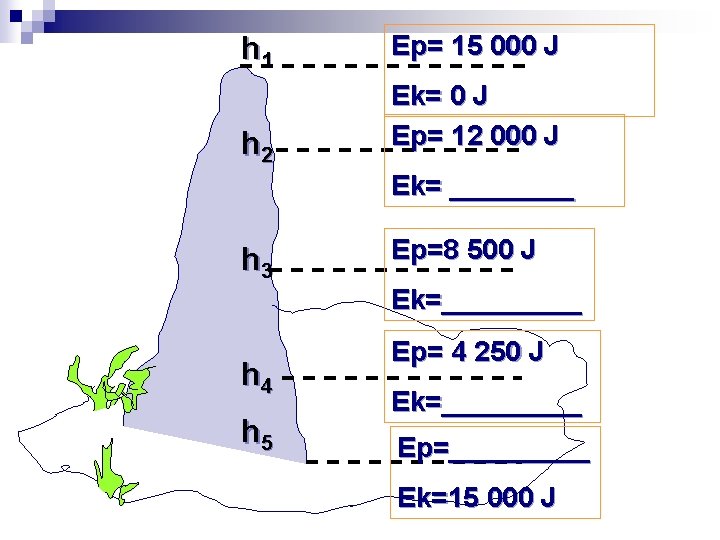 $h_1$

Ep= 15 000 J

Ek= 0 J

$h_2$

Ep= 12 000 J

Ek= ________

$h_3$

Ep=8 500 J

Ek=_________

$h_4$

Ep= 4 250 J

Ek=_________

$h_5$

Ep=_________

Ek=15 000 J